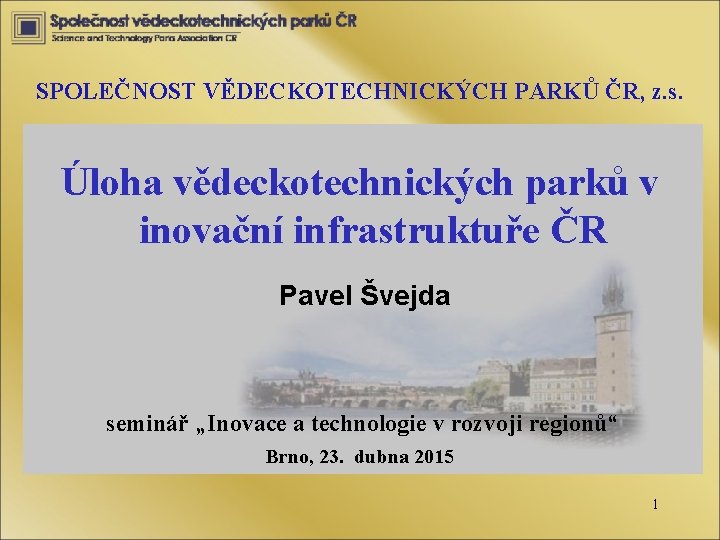 Společnost vědeckotechnických parků ČR
Science and Technology Parks Association CR

SPOLEČNOST VĚDECKOTECHNICKÝCH PARKŮ ČR, z.s.

Úloha vědeckotechnických parků v inovační infrastruktuře ČR

Pavel Švejda

seminář „Inovace a technologie v rozvoji regionů“

Brno, 23. dubna 2015

1